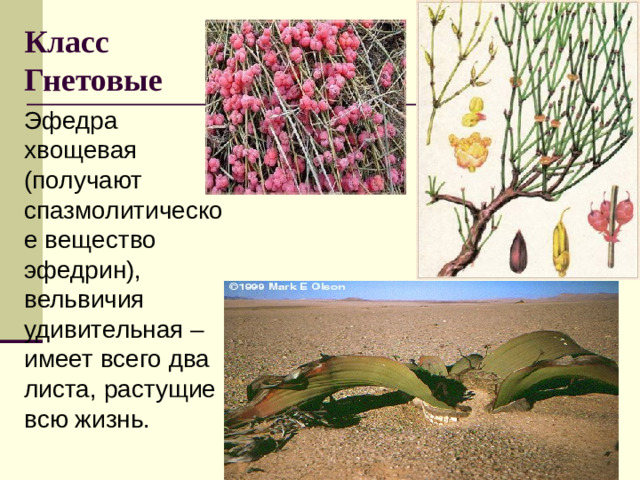 Класс Гнетовые

Эфедра хвощевая (получают спазмолитическое вещество эфедрин), вельвичия удивительная – имеет всего два листа, растущие всю жизнь.

©1999 Mark E Olson